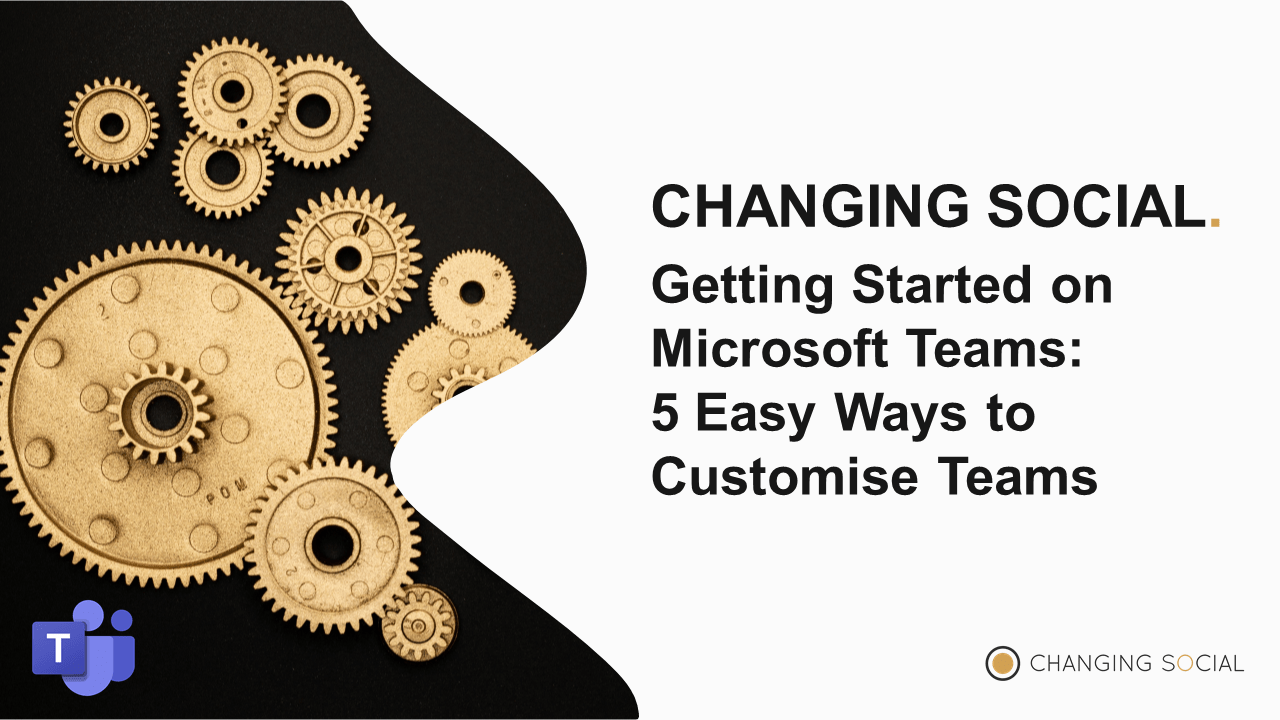 CHANGING SOCIAL.

Getting Started on Microsoft Teams: 5 Easy Ways to Customise Teams

T

CHANGING SOCIAL